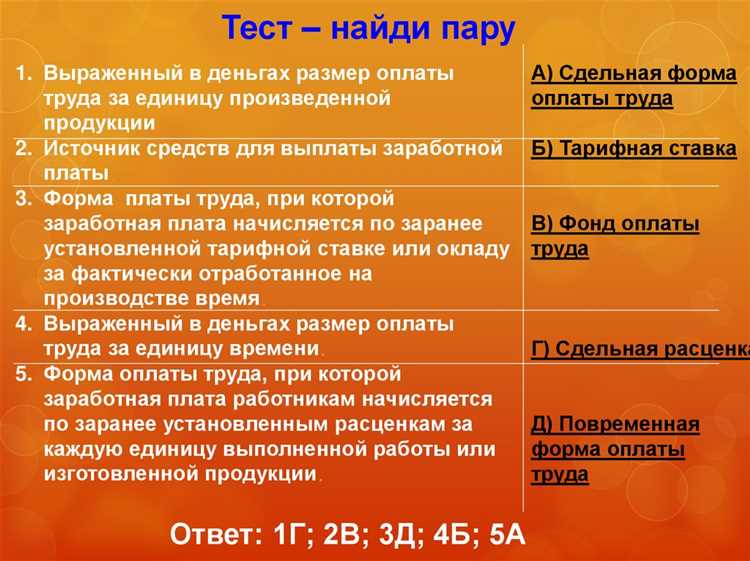 Тест – найди пару

| | |
|---|---|
| 1. Выраженный в деньгах размер оплаты труда за единицу произведенной продукции | А) Сдельная форма оплаты труда |
| 2. Источник средств для выплаты заработной платы | Б) Тарифная ставка |
| 3. Форма платы труда, при которой заработная плата начисляется по заранее установленной тарифной ставке или окладу за фактически отработанное на производстве время. | В) Фонд оплаты труда |
| 4. Выраженный в деньгах размер оплаты труда за единицу времени. | Г) Сдельная расценка |
| 5. Форма оплаты труда, при которой заработная плата работникам начисляется по заранее установленным расценкам за каждую единицу выполненной работы или изготовленной продукции. | Д) Повременная форма оплаты труда |

Ответ: 1Г; 2В; 3Д; 4Б; 5А